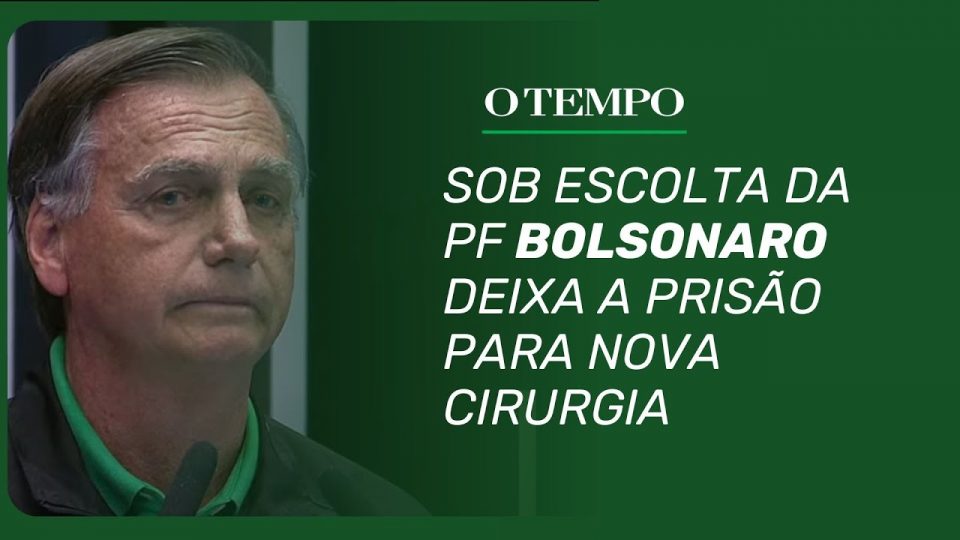 O TEMPO

SOB ESCOLTA DA PF BOLSONARO DEIXA A PRISÃO PARA NOVA CIRURGIA